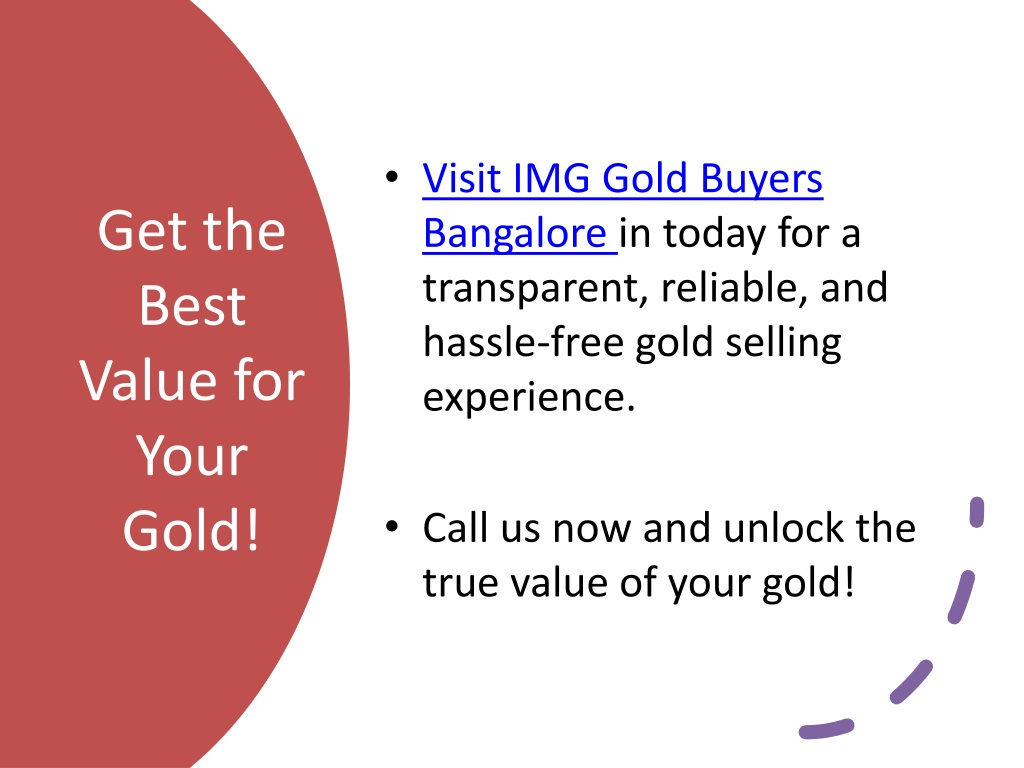 Get the Best Value for Your Gold!

• Visit IMG Gold Buyers Bangalore in today for a transparent, reliable, and hassle-free gold selling experience.

• Call us now and unlock the true value of your gold!